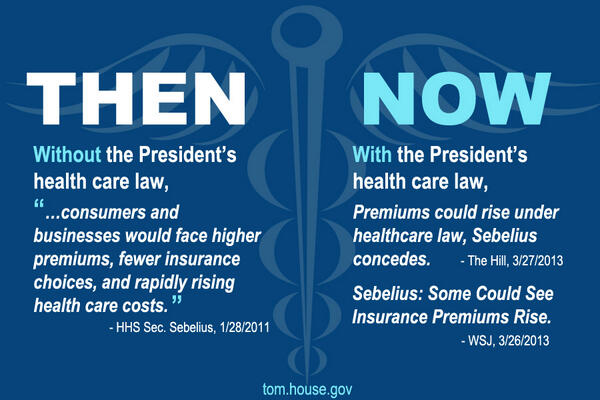 THEN

Without the President's health care law,

"...consumers and businesses would face higher premiums, fewer insurance choices, and rapidly rising health care costs."

- HHS Sec. Sebelius, 1/28/2011

NOW

With the President's health care law,

Premiums could rise under healthcare law, Sebelius concedes. - The Hill, 3/27/2013

Sebelius: Some Could See Insurance Premiums Rise.

- WSJ, 3/26/2013

tom.house.gov